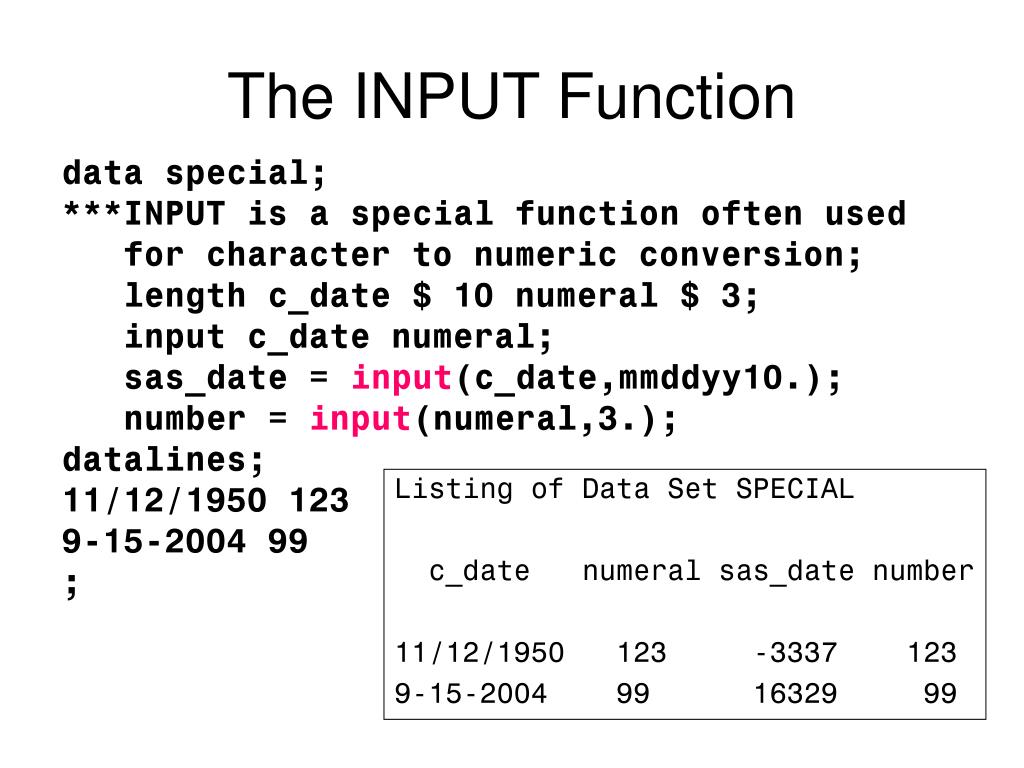 The INPUT Function

data special;
***INPUT is a special function often used for character to numeric conversion;
length c_date $ 10 numeral $ 3;
input c_date numeral;
sas_date = input(c_date,mmddyy10.);
number = input(numeral,3.);
datalines;
11/12/1950 123
9-15-2004 99
;

Listing of Data Set SPECIAL

| c_date | numeral | sas_date | number |
|---|---|---|---|
| 11/12/1950 | 123 | -3337 | 123 |
| 9-15-2004 | 99 | 16329 | 99 |